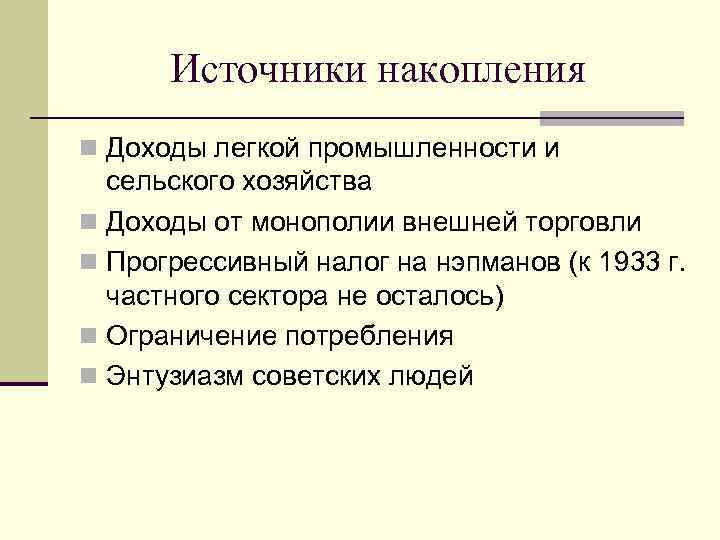 Источники накопления

Доходы легкой промышленности и сельского хозяйства

Доходы от монополии внешней торговли

Прогрессивный налог на нэпманов (к 1933 г. частного сектора не осталось)

Ограничение потребления

Энтузиазм советских людей